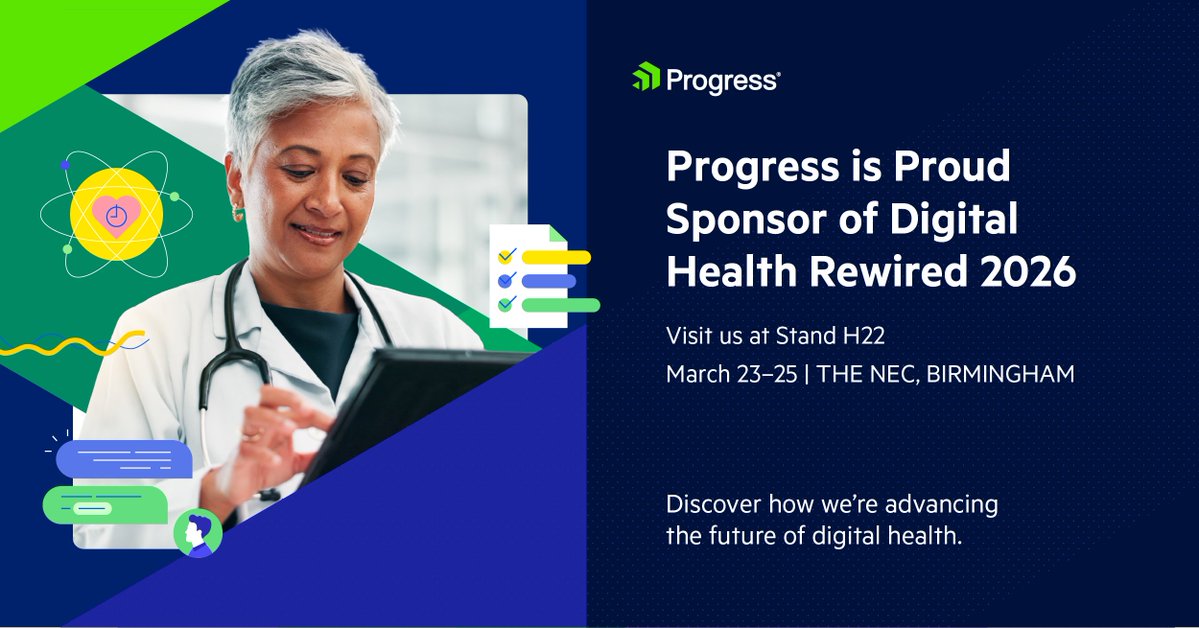 Progress®

Progress is Proud Sponsor of Digital Health Rewired 2026

Visit us at Stand H22
March 23–25 | THE NEC, BIRMINGHAM

Discover how we're advancing the future of digital health.